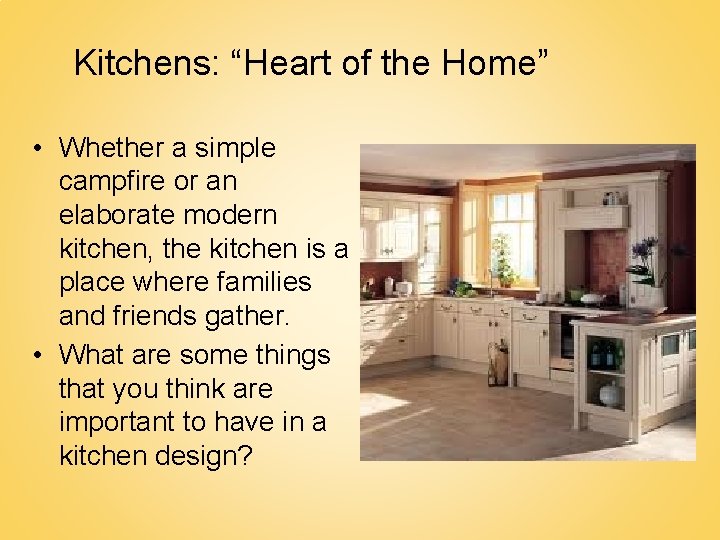 Kitchens: “Heart of the Home”

• Whether a simple campfire or an elaborate modern kitchen, the kitchen is a place where families and friends gather.

• What are some things that you think are important to have in a kitchen design?